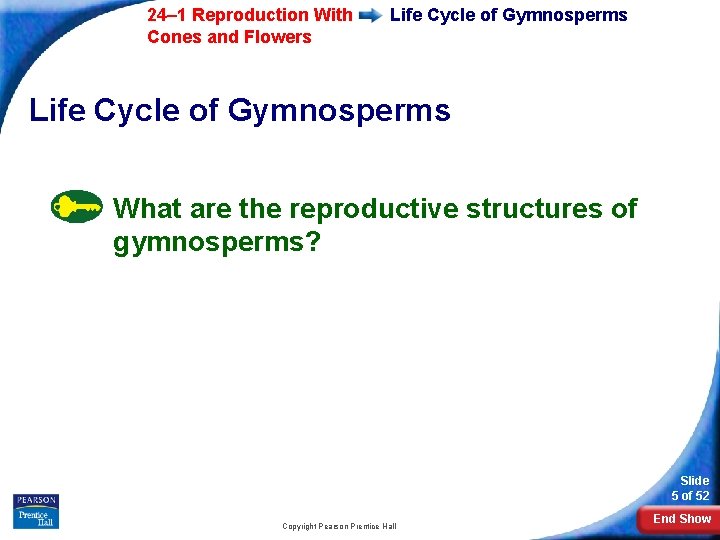 24–1 Reproduction With Cones and Flowers
Life Cycle of Gymnosperms

Life Cycle of Gymnosperms

What are the reproductive structures of gymnosperms?

PEARSON
Prentice Hall

Copyright Pearson Prentice Hall

Slide
5 of 52

End Show